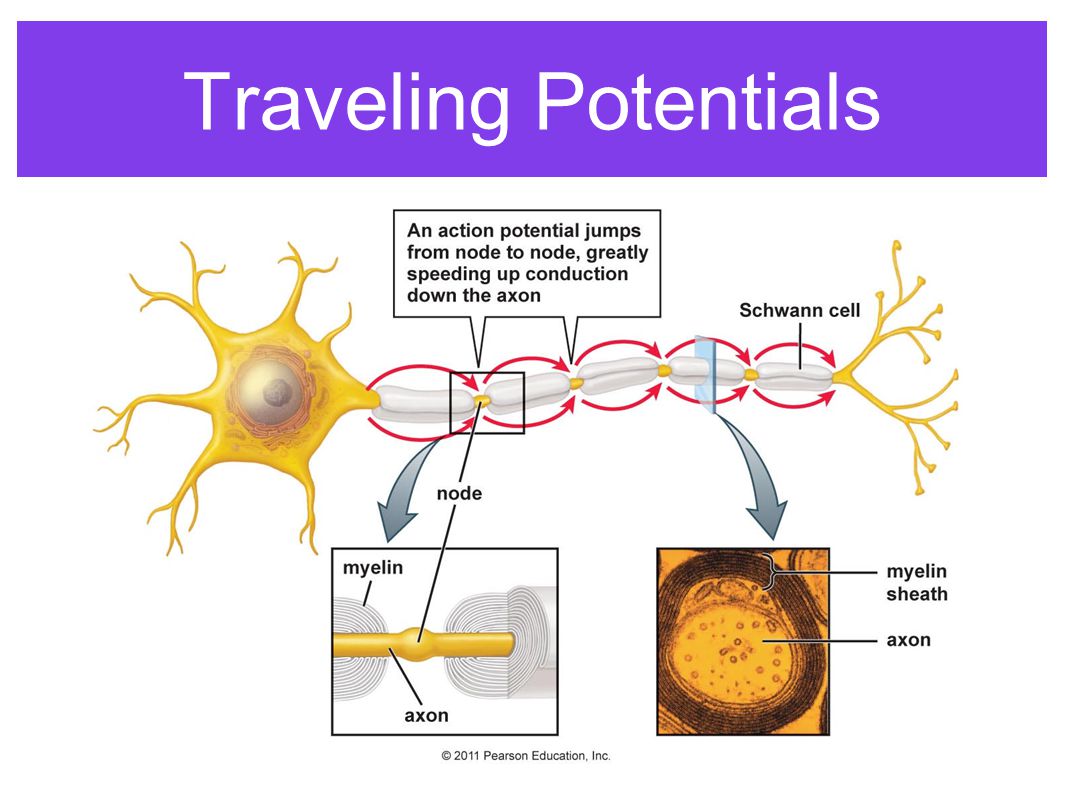 Traveling Potentials

An action potential jumps from node to node, greatly speeding up conduction down the axon

Schwann cell

node

myelin

axon

myelin sheath

axon

© 2011 Pearson Education, Inc.